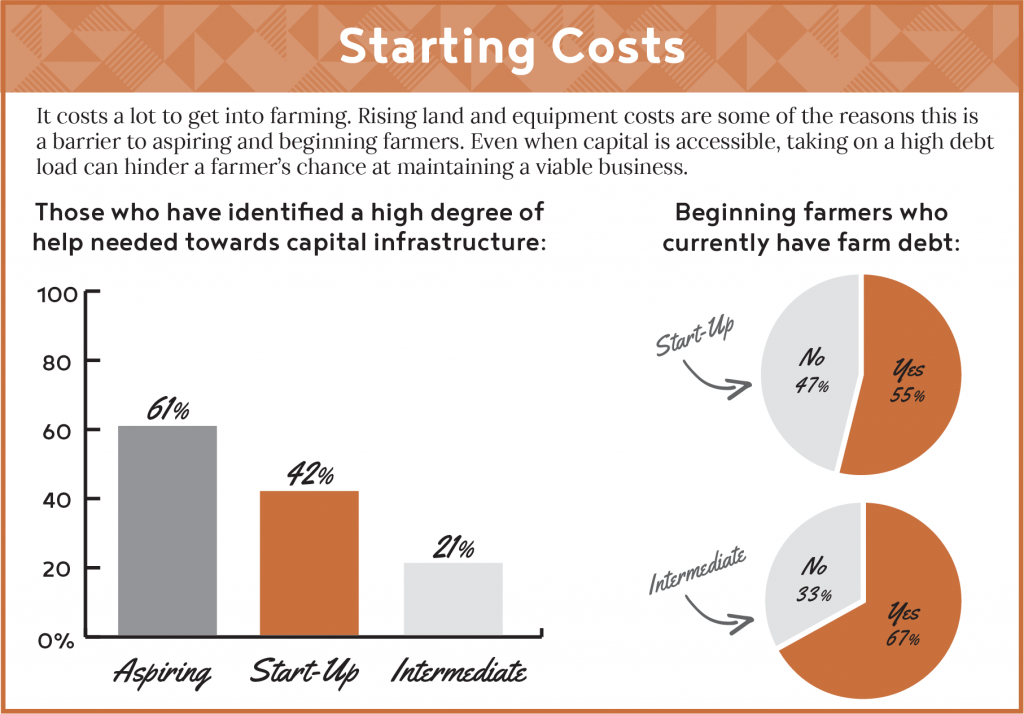 Starting Costs

It costs a lot to get into farming. Rising land and equipment costs are some of the reasons this is a barrier to aspiring and beginning farmers. Even when capital is accessible, taking on a high debt load can hinder a farmer's chance at maintaining a viable business.

Those who have identified a high degree of help needed towards capital infrastructure:

100
80
60
40
20
0%

61%
42%
21%

Aspiring
Start-Up
Intermediate

Beginning farmers who currently have farm debt:

Start-Up
No 47%
Yes 55%

Intermediate
No 33%
Yes 67%